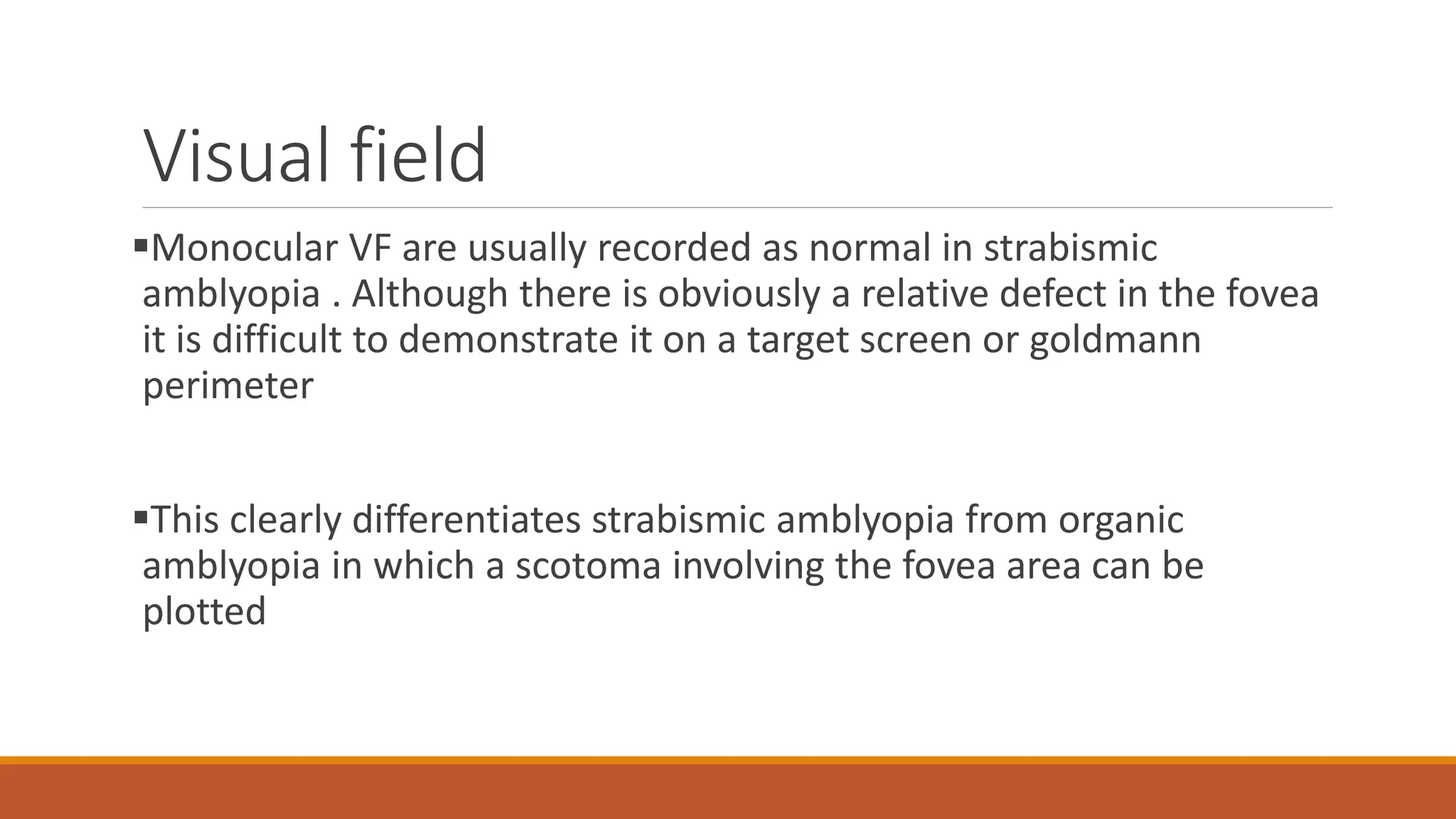 Visual field

▪Monocular VF are usually recorded as normal in strabismic amblyopia . Although there is obviously a relative defect in the fovea it is difficult to demonstrate it on a target screen or goldmann perimeter

▪This clearly differentiates strabismic amblyopia from organic amblyopia in which a scotoma involving the fovea area can be plotted